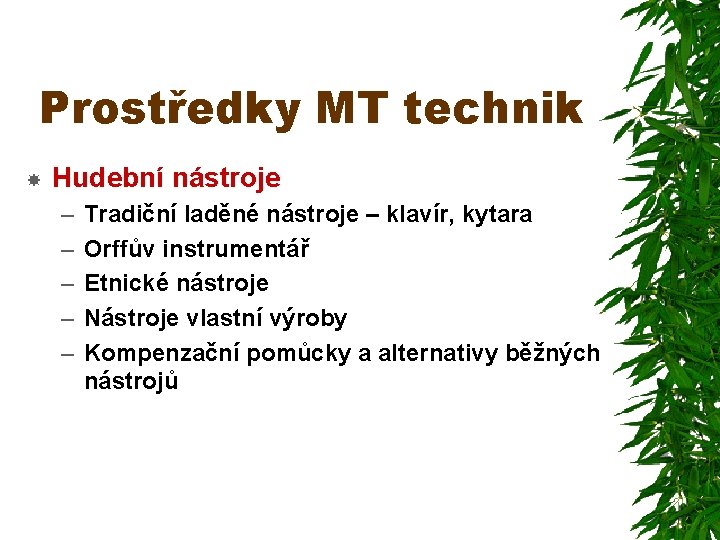 Prostředky MT technik

Hudební nástroje

– Tradiční laděné nástroje – klavír, kytara
– Orffův instrumentář
– Etnické nástroje
– Nástroje vlastní výroby
– Kompenzační pomůcky a alternativy běžných nástrojů